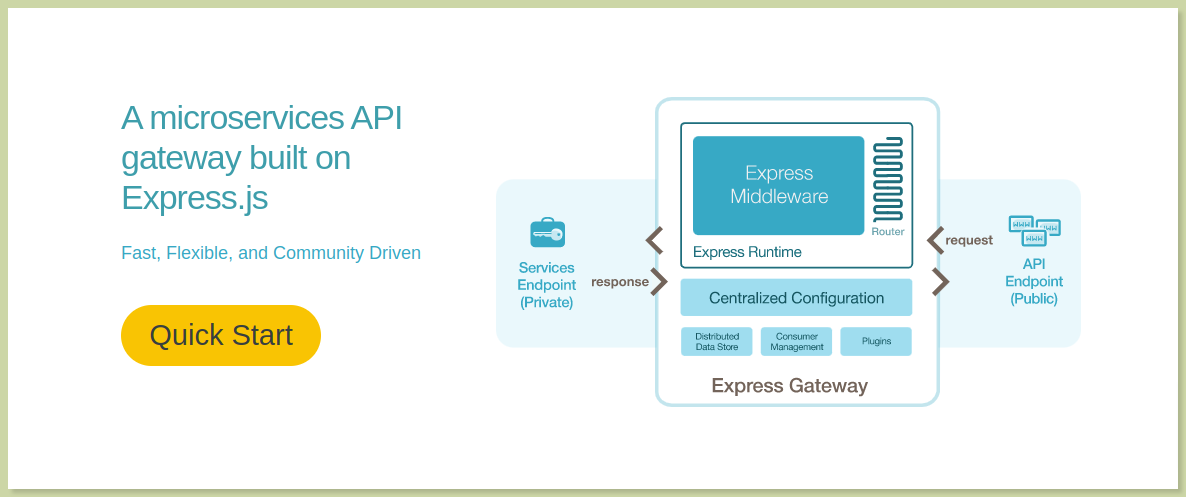 A microservices API gateway built on Express.js

Fast, Flexible, and Community Driven

Quick Start

Services Endpoint (Private)

response

Express Middleware

Router

Express Runtime

Centralized Configuration

Distributed Data Store

Consumer Management

Plugins

Express Gateway

request

API Endpoint (Public)